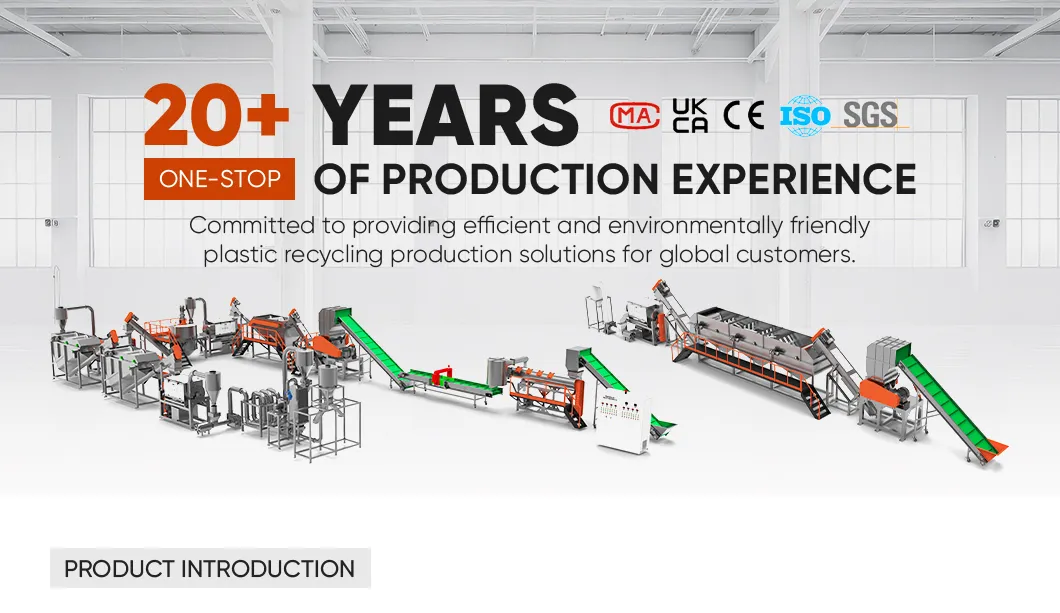 20+ YEARS

MA UK CA CE ISO SGS

ONE-STOP OF PRODUCTION EXPERIENCE

Committed to providing efficient and environmentally friendly plastic recycling production solutions for global customers.

PRODUCT INTRODUCTION